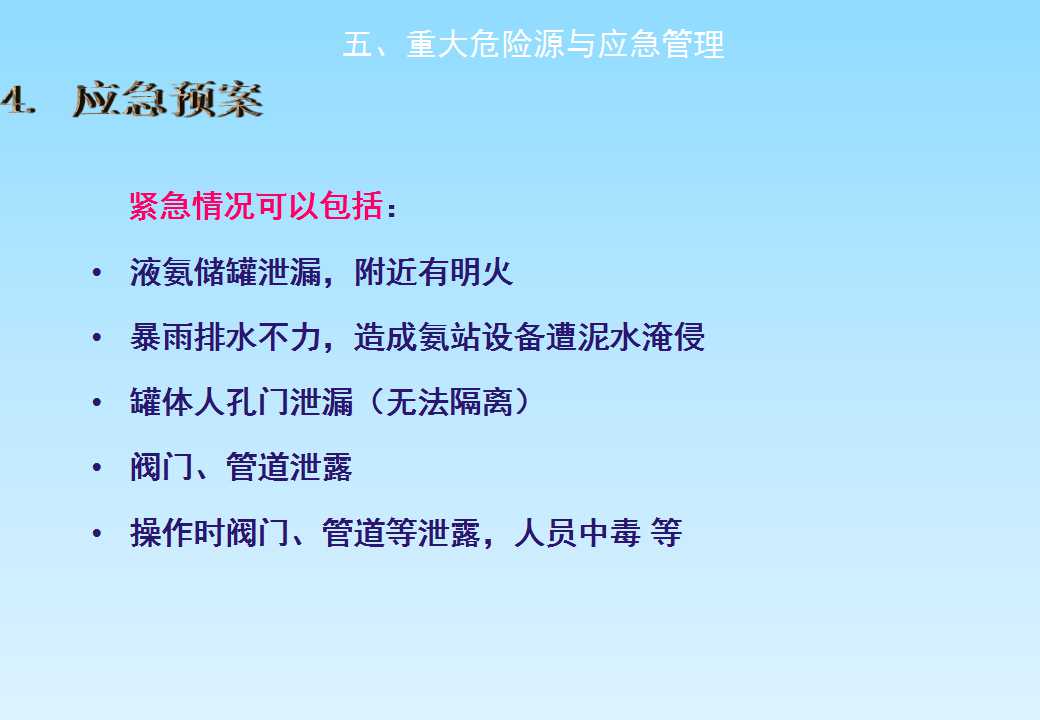 五、重大危险源与应急管理

4. 应急预案

紧急情况可以包括：

• 液氨储罐泄漏，附近有明火

• 暴雨排水不力，造成氨站设备遭泥水淹侵

• 罐体人孔门泄漏（无法隔离）

• 阀门、管道泄露

• 操作时阀门、管道等泄露，人员中毒 等